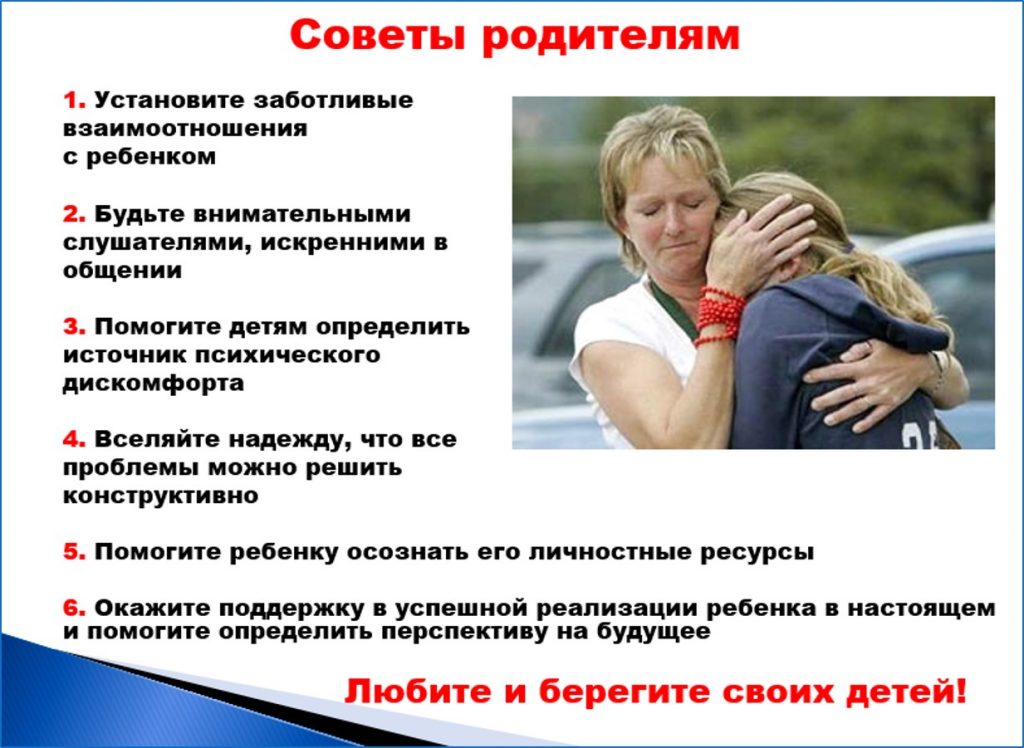 Советы родителям

1. Установите заботливые взаимоотношения с ребенком

2. Будьте внимательными слушателями, искренними в общении

3. Помогите детям определить источник психического дискомфорта

4. Вселяйте надежду, что все проблемы можно решить конструктивно

5. Помогите ребенку осознать его личностные ресурсы

6. Окажите поддержку в успешной реализации ребенка в настоящем и помогите определить перспективу на будущее

Любите и берегите своих детей!